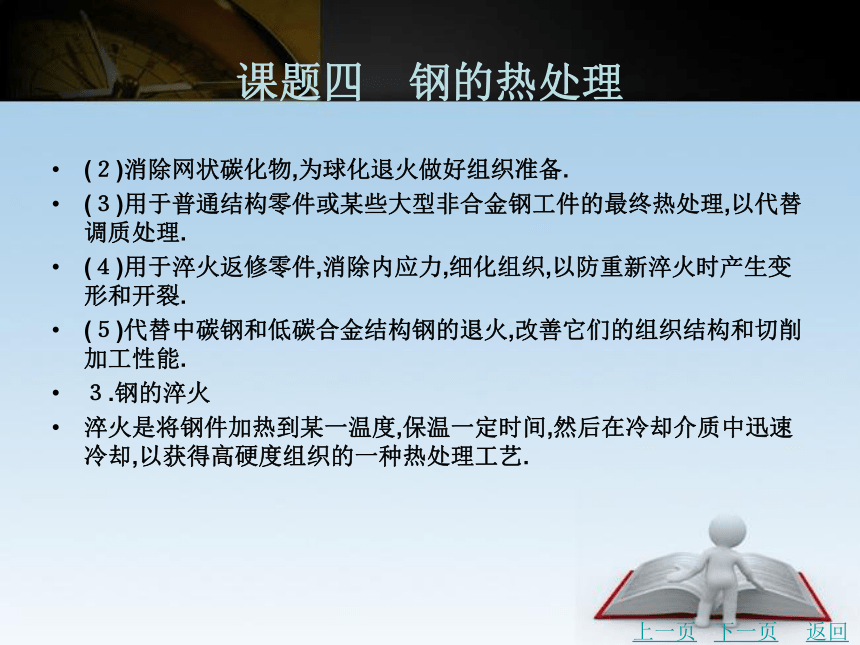 课题四　钢的热处理

• (２)消除网状碳化物,为球化退火做好组织准备.
• (３)用于普通结构零件或某些大型非合金钢工件的最终热处理,以代替调质处理.
• (４)用于淬火返修零件,消除内应力,细化组织,以防重新淬火时产生变形和开裂.
• (５)代替中碳钢和低碳合金结构钢的退火,改善它们的组织结构和切削加工性能.
• ３.钢的淬火
• 淬火是将钢件加热到某一温度,保温一定时间,然后在冷却介质中迅速冷却,以获得高硬度组织的一种热处理工艺.

上一页　下一页　返回